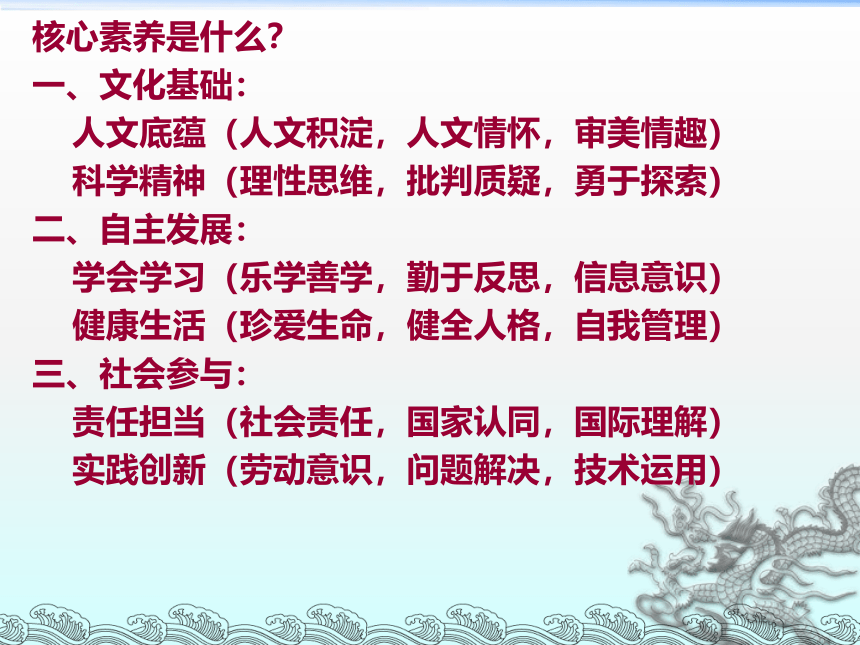 核心素养是什么?
一、文化基础:
人文底蕴（人文积淀，人文情怀，审美情趣）
科学精神（理性思维，批判质疑，勇于探索）
二、自主发展:
学会学习（乐学善学，勤于反思，信息意识）
健康生活（珍爱生命，健全人格，自我管理）
三、社会参与:
责任担当（社会责任，国家认同，国际理解）
实践创新（劳动意识，问题解决，技术运用）